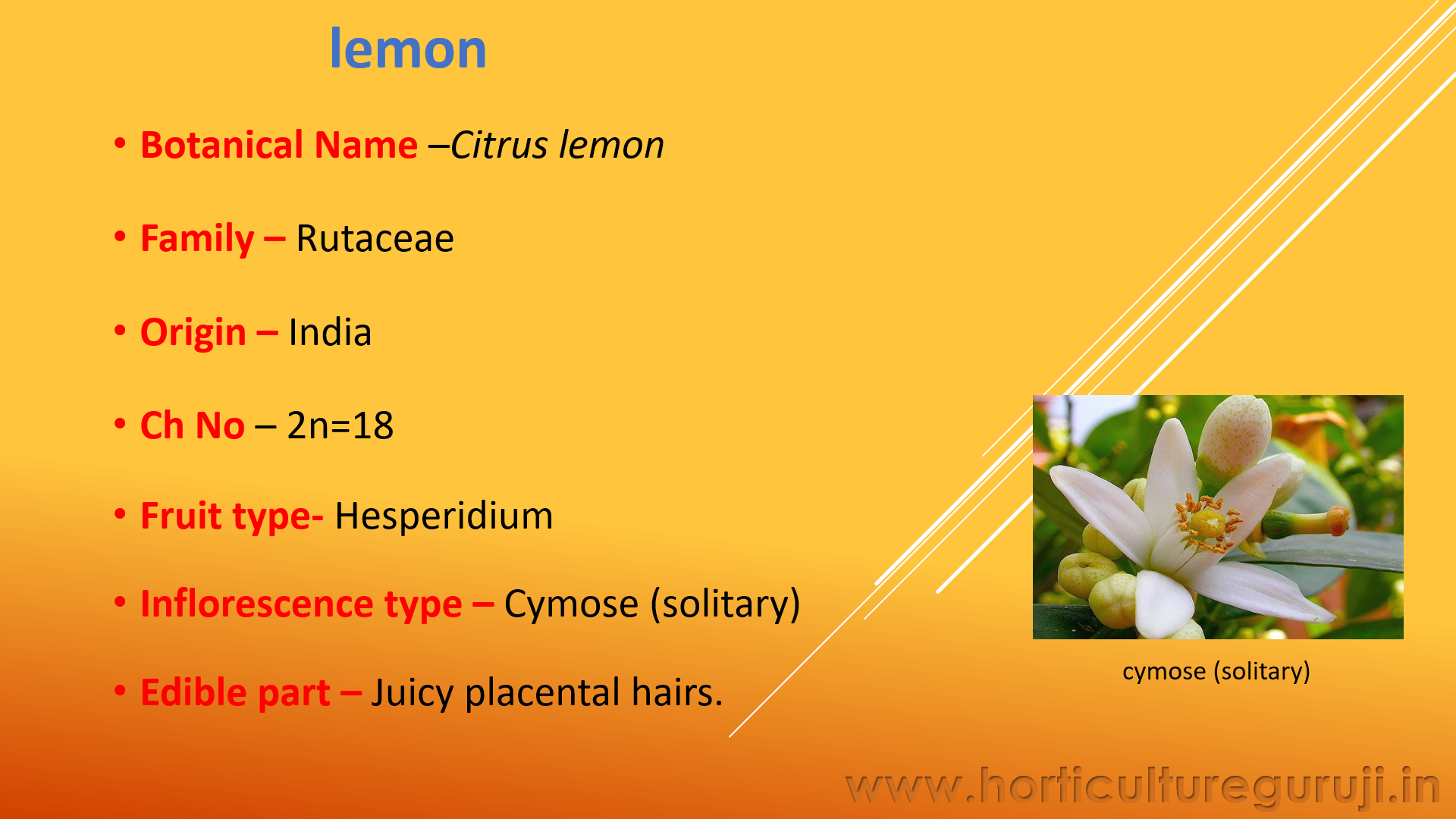 lemon

• Botanical Name –Citrus lemon

• Family – Rutaceae

• Origin – India

• Ch No – 2n=18

• Fruit type- Hesperidium

• Inflorescence type – Cymose (solitary)

• Edible part – Juicy placental hairs.

cymose (solitary)

www.horticultureguruji.in